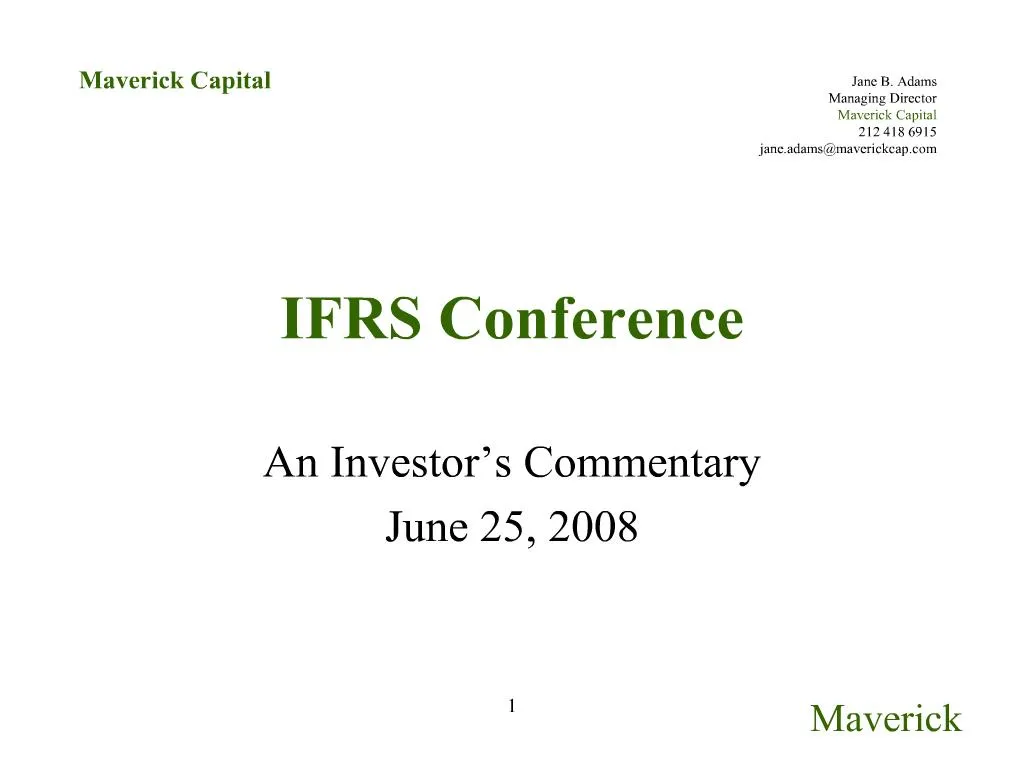 Maverick Capital

Jane B. Adams
Managing Director
Maverick Capital
212 418 6915
jane.adams@maverickcap.com

IFRS Conference

An Investor's Commentary
June 25, 2008

1

Maverick